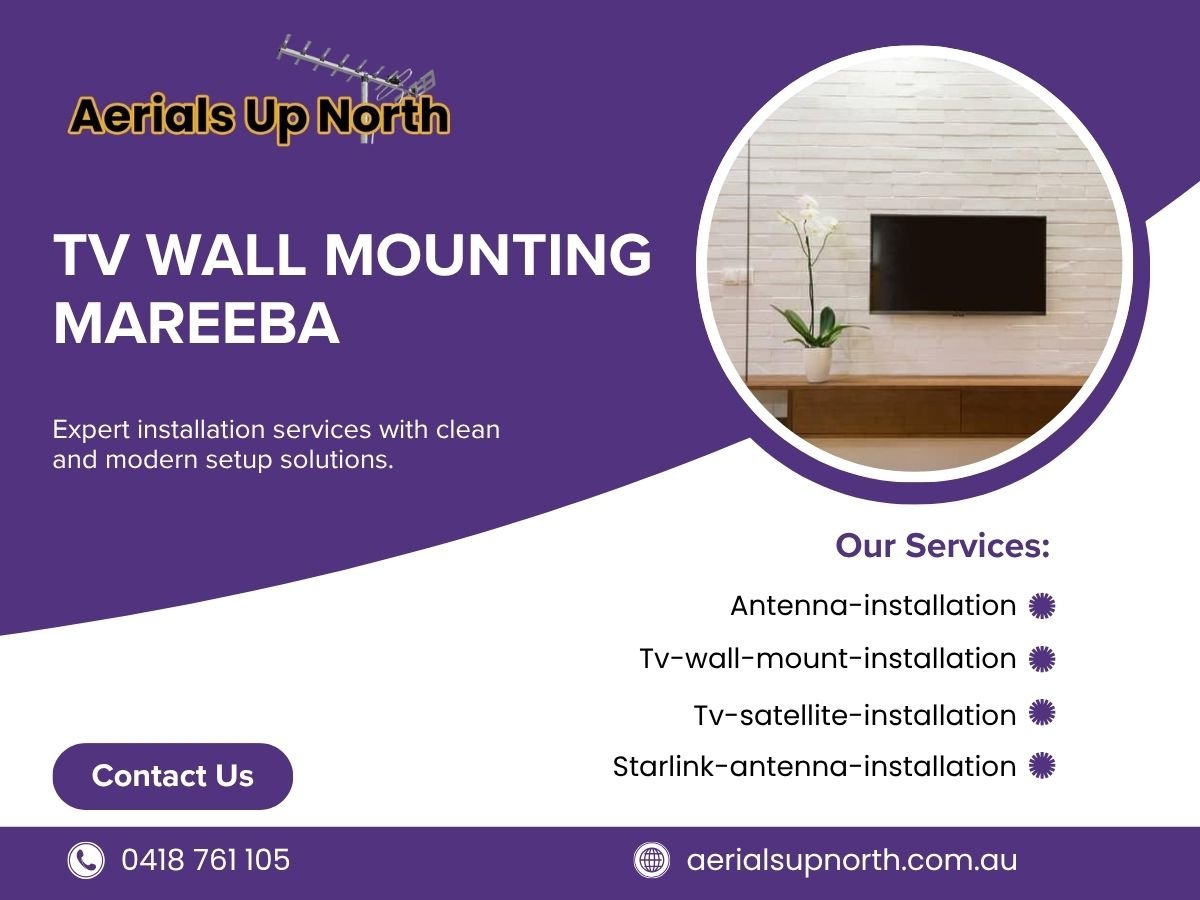 Aerials Up North

TV WALL MOUNTING MAREEBA

Expert installation services with clean and modern setup solutions.

Our Services:

Antenna-installation

Tv-wall-mount-installation

Tv-satellite-installation

Starlink-antenna-installation

Contact Us

0418 761 105

aerialsupnorth.com.au